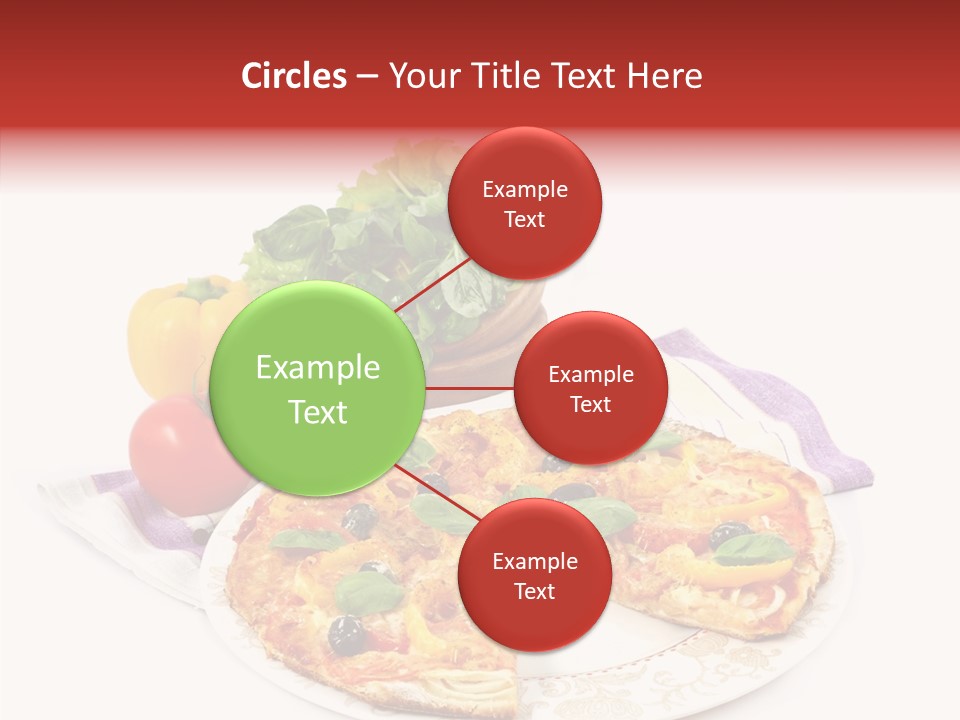 Circles – Your Title Text Here

Example Text

Example Text

Example Text

Example Text